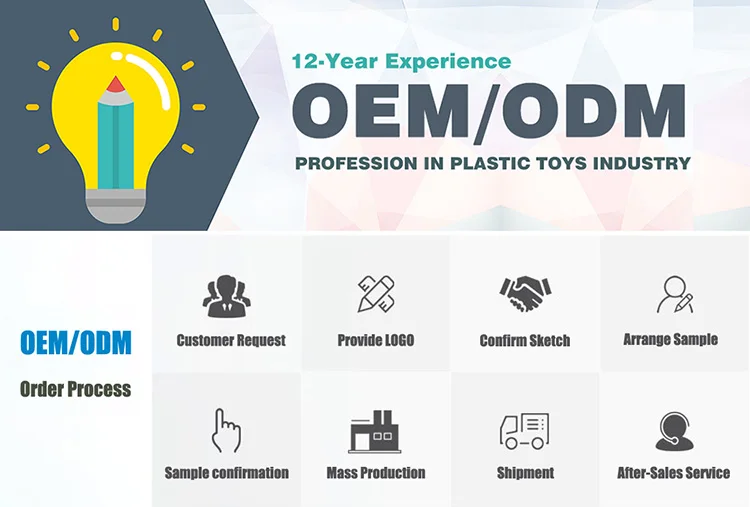 12-Year Experience

OEM/ODM

PROFESSION IN PLASTIC TOYS INDUSTRY

OEM/ODM

Order Process

Customer Request

Provide LOGO

Confirm Sketch

Arrange Sample

Sample confirmation

Mass Production

Shipment

After-Sales Service